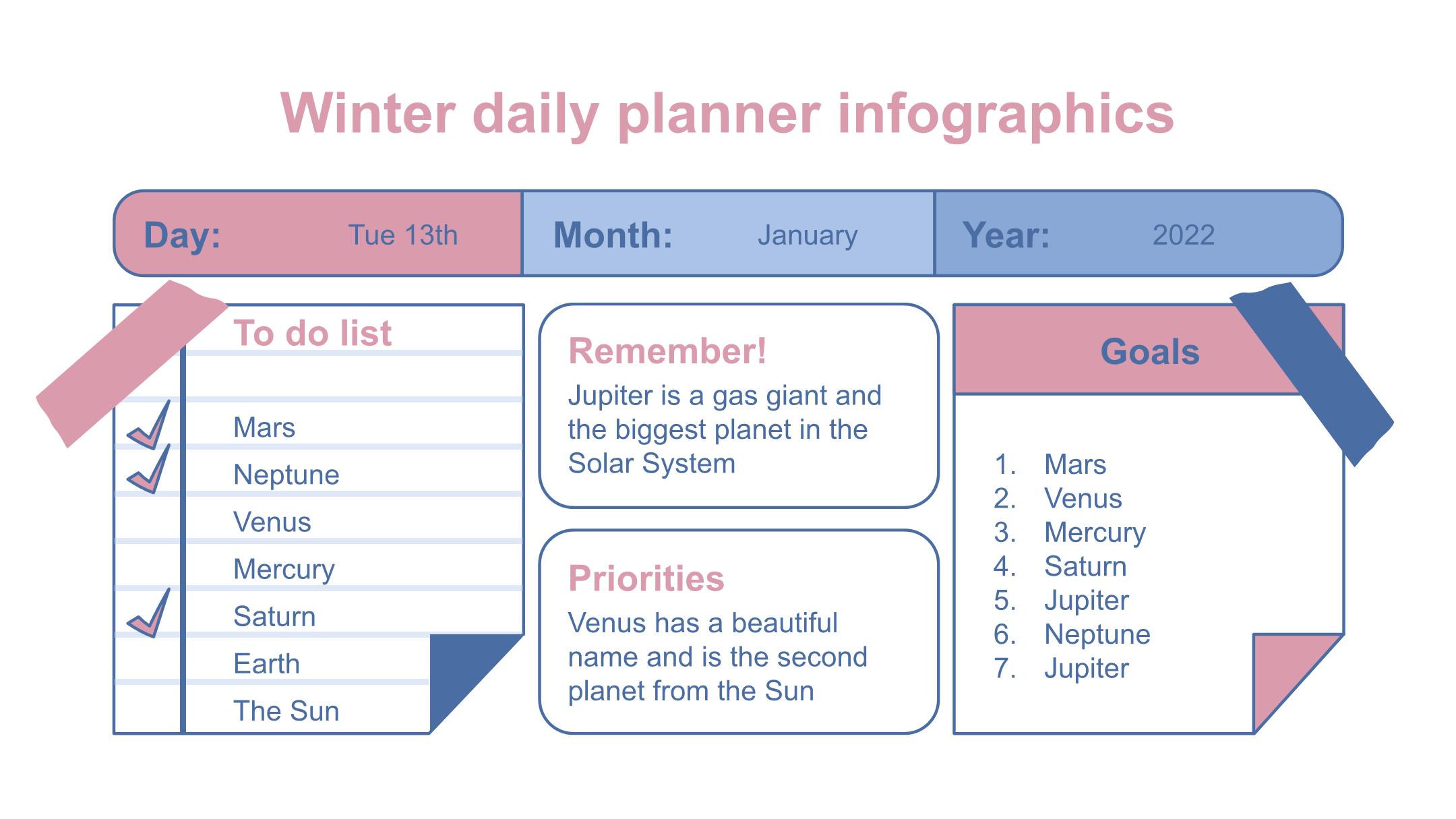 Winter daily planner infographics

Day: Tue 13th
Month: January
Year: 2022

To do list

Mars
Neptune
Venus
Mercury
Saturn
Earth
The Sun

Remember!
Jupiter is a gas giant and the biggest planet in the Solar System

Priorities
Venus has a beautiful name and is the second planet from the Sun

Goals

1. Mars
2. Venus
3. Mercury
4. Saturn
5. Jupiter
6. Neptune
7. Jupiter